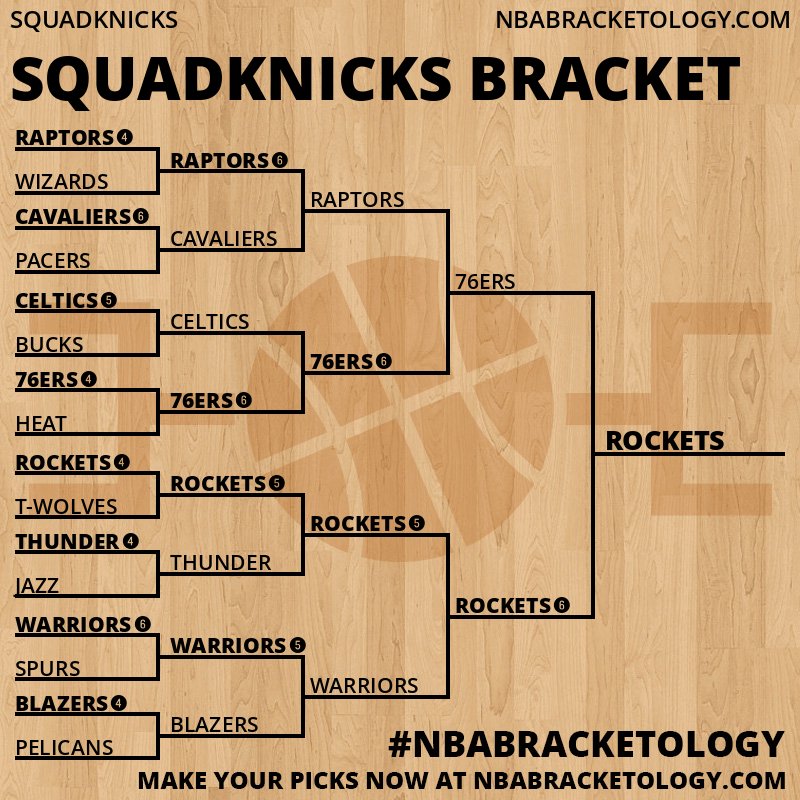 SQUADKNICKS
NBABRACKETOLOGY.COM

SQUADKNICKS BRACKET

RAPTORS 4
WIZARDS
CAVALIERS 6
PACERS
CELTICS 5
BUCKS
76ERS 4
HEAT
ROCKETS 4
T-WOLVES
THUNDER 4
JAZZ
WARRIORS 6
SPURS
BLAZERS 4
PELICANS

RAPTORS 6
CAVALIERS
CELTICS
76ERS 6
ROCKETS 5
THUNDER
WARRIORS 5
BLAZERS

RAPTORS
76ERS 6
ROCKETS 5
WARRIORS

76ERS
ROCKETS 6

ROCKETS

#NBABRACKETOLOGY
MAKE YOUR PICKS NOW AT NBABRACKETOLOGY.COM